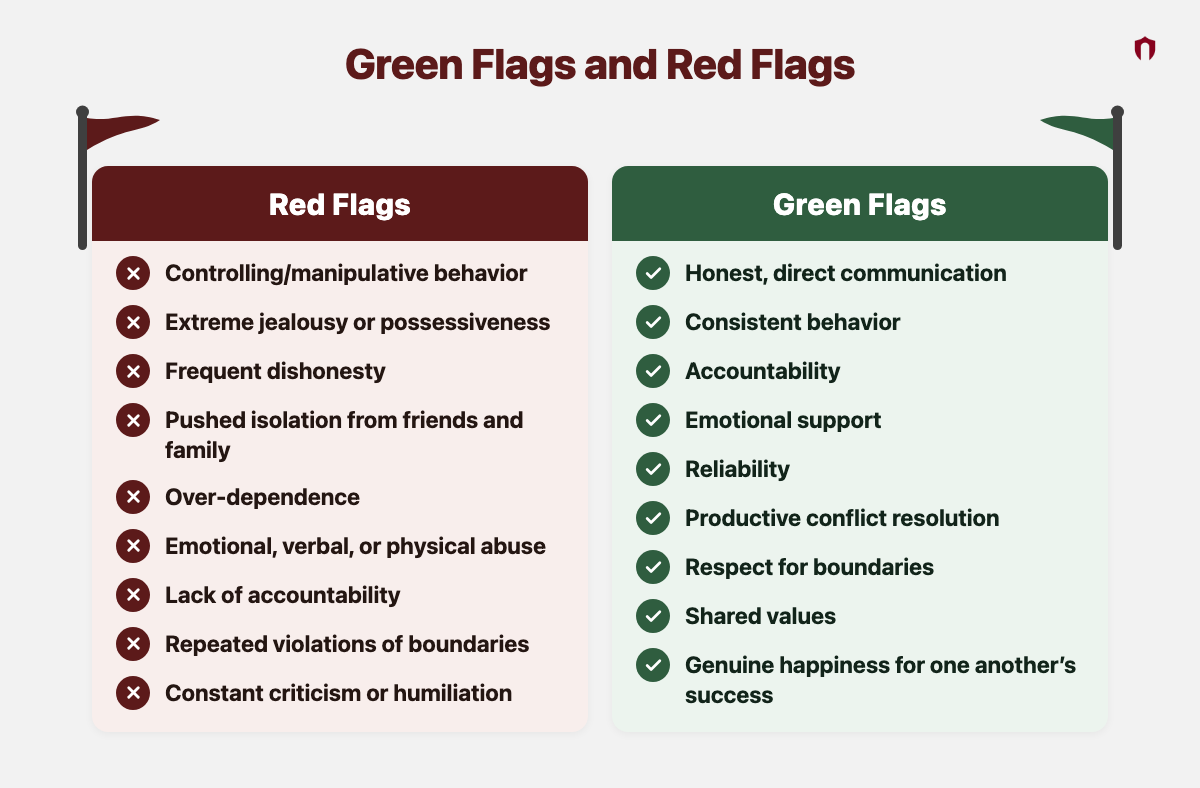 Green Flags and Red Flags

Red Flags

Controlling/manipulative behavior

Extreme jealousy or possessiveness

Frequent dishonesty

Pushed isolation from friends and family

Over-dependence

Emotional, verbal, or physical abuse

Lack of accountability

Repeated violations of boundaries

Constant criticism or humiliation

Green Flags

Honest, direct communication

Consistent behavior

Accountability

Emotional support

Reliability

Productive conflict resolution

Respect for boundaries

Shared values

Genuine happiness for one another's success